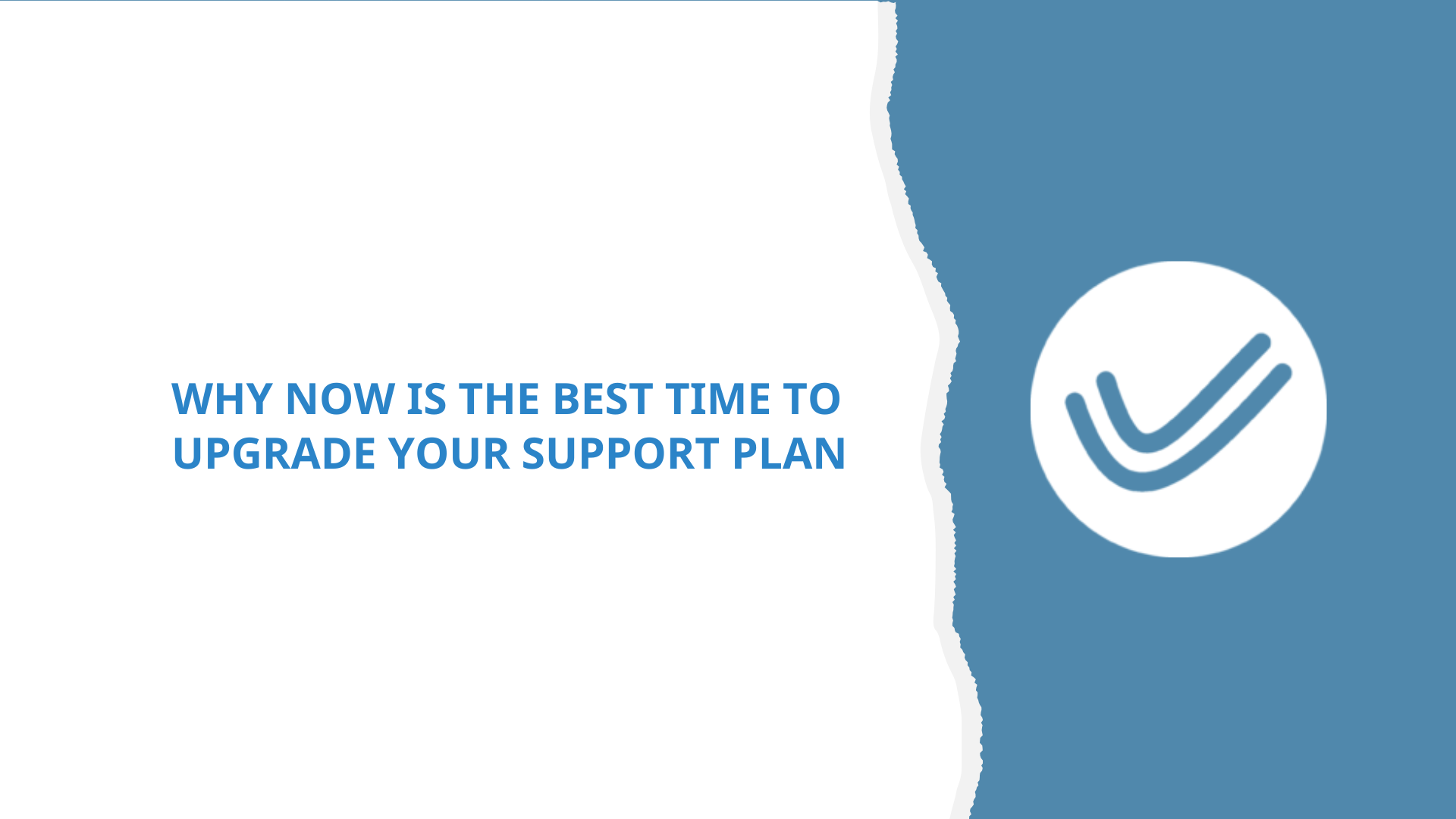 WHY NOW IS THE BEST TIME TO
UPGRADE YOUR SUPPORT PLAN